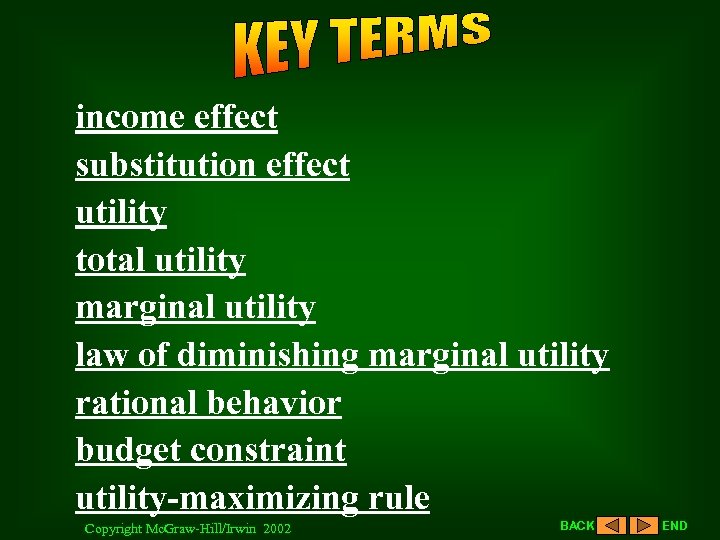 KEY TERMS

income effect
substitution effect
utility
total utility
marginal utility
law of diminishing marginal utility
rational behavior
budget constraint
utility-maximizing rule

Copyright McGraw-Hill/Irwin 2002

BACK END